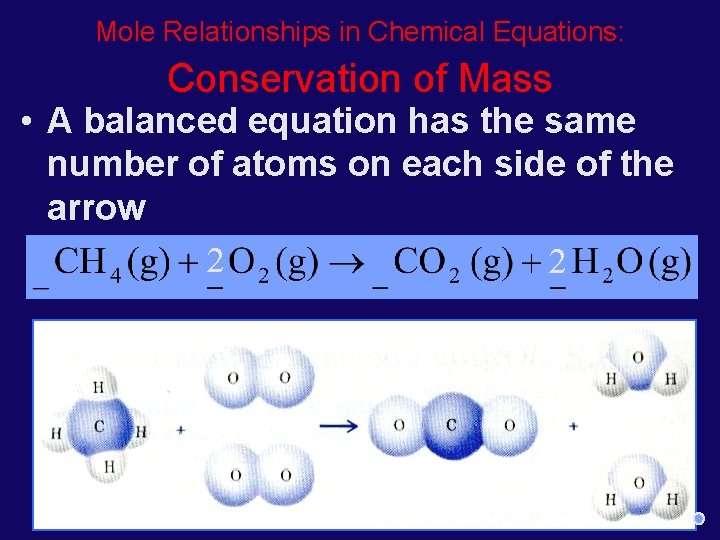 Mole Relationships in Chemical Equations:

Conservation of Mass

• A balanced equation has the same number of atoms on each side of the arrow

$\_CH_4(g) + \underline{2}O_2(g) \rightarrow \_CO_2(g) + \underline{2}H_2O(g)$

H
H C H
H
+
O O
O O
→
O C O
+
O
H H
O
H H